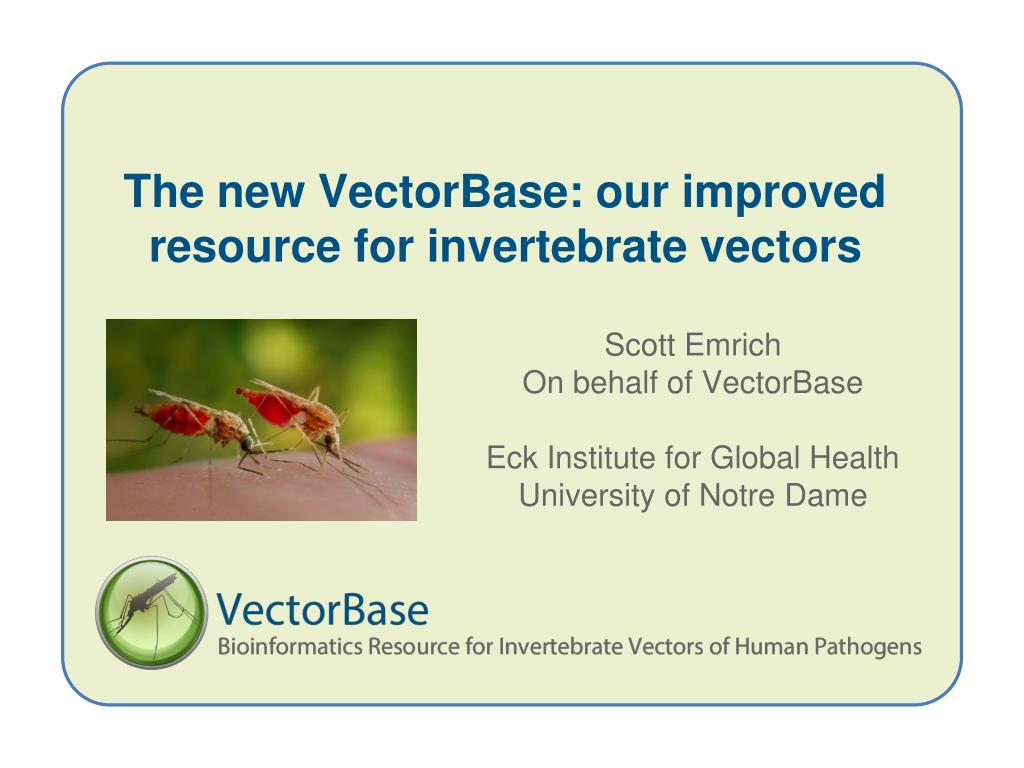 The new VectorBase: our improved resource for invertebrate vectors

Scott Emrich
On behalf of VectorBase

Eck Institute for Global Health
University of Notre Dame

VectorBase
Bioinformatics Resource for Invertebrate Vectors of Human Pathogens